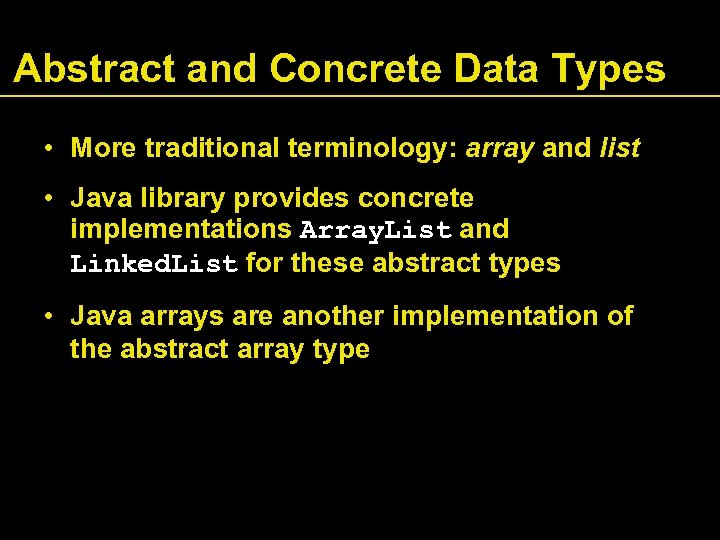 Abstract and Concrete Data Types

• More traditional terminology: array and list

• Java library provides concrete implementations ArrayList and LinkedList for these abstract types

• Java arrays are another implementation of the abstract array type